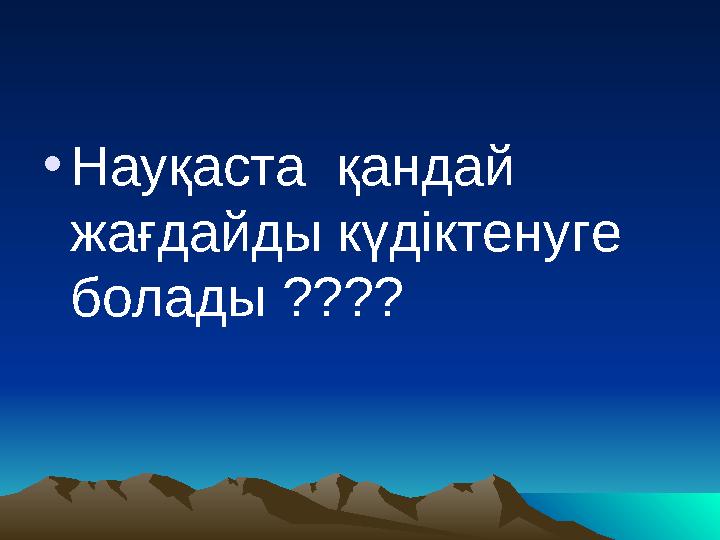 • Науқаста қандай жағдайды күдіктенуге болады ????